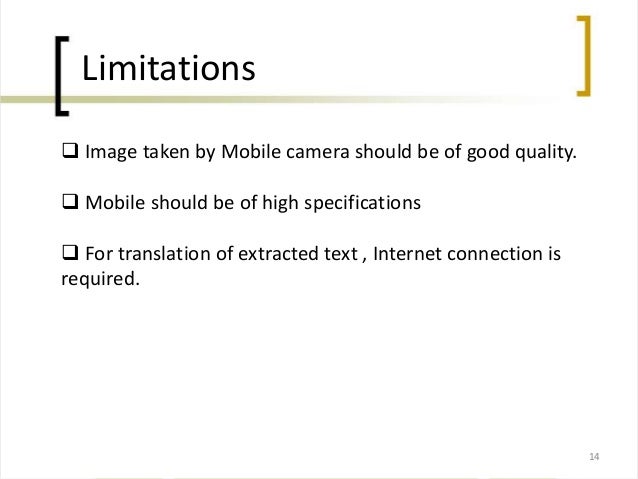 Limitations

❑ Image taken by Mobile camera should be of good quality.

❑ Mobile should be of high specifications

❑ For translation of extracted text , Internet connection is required.

14